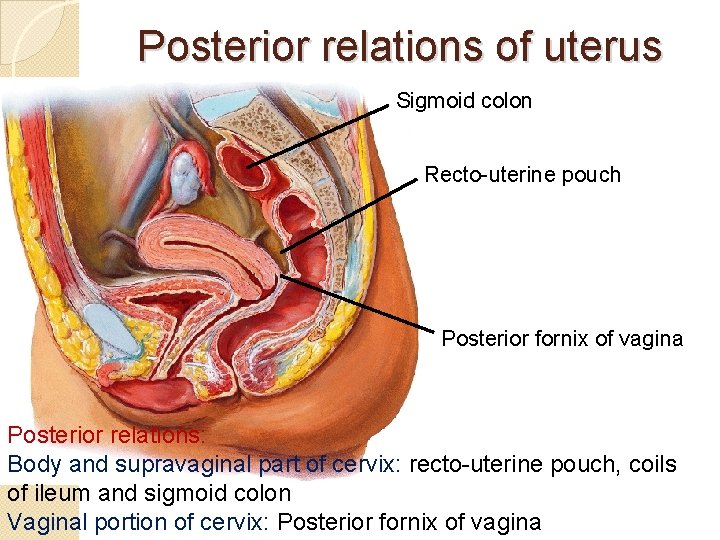 Posterior relations of uterus

Sigmoid colon

Recto-uterine pouch

Posterior fornix of vagina

Posterior relations:

Body and supravaginal part of cervix: recto-uterine pouch, coils of ileum and sigmoid colon

Vaginal portion of cervix: Posterior fornix of vagina